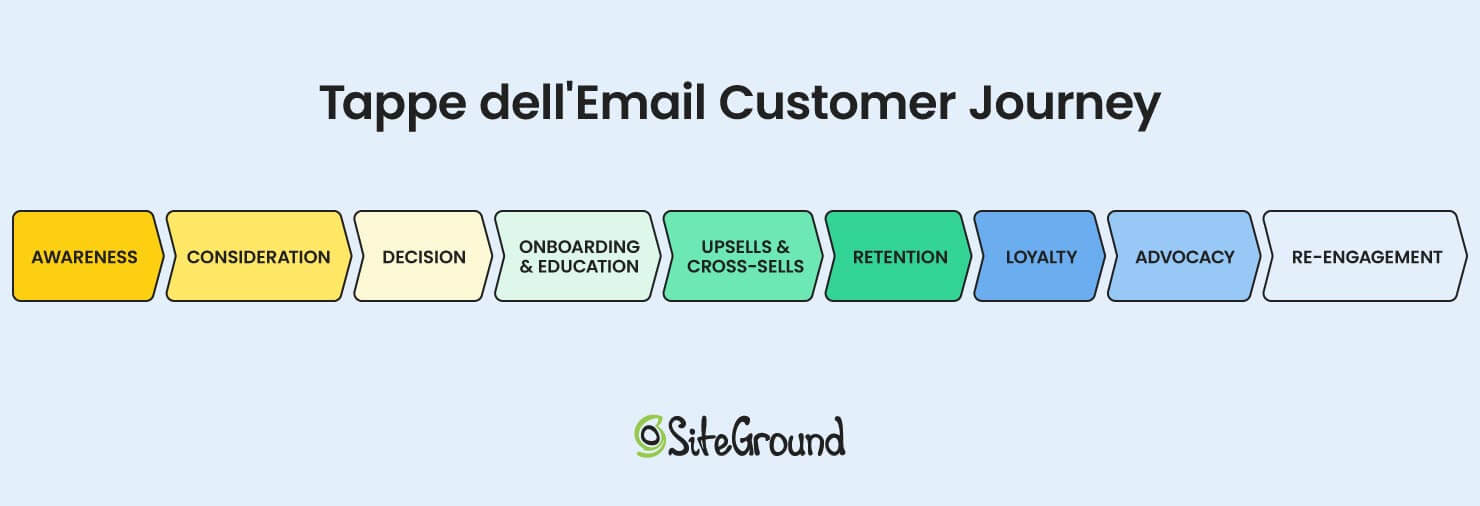 Tappe dell'Email Customer Journey

AWARENESS

CONSIDERATION

DECISION

ONBOARDING & EDUCATION

UPSELLS & CROSS-SELLS

RETENTION

LOYALTY

ADVOCACY

RE-ENGAGEMENT

SiteGround